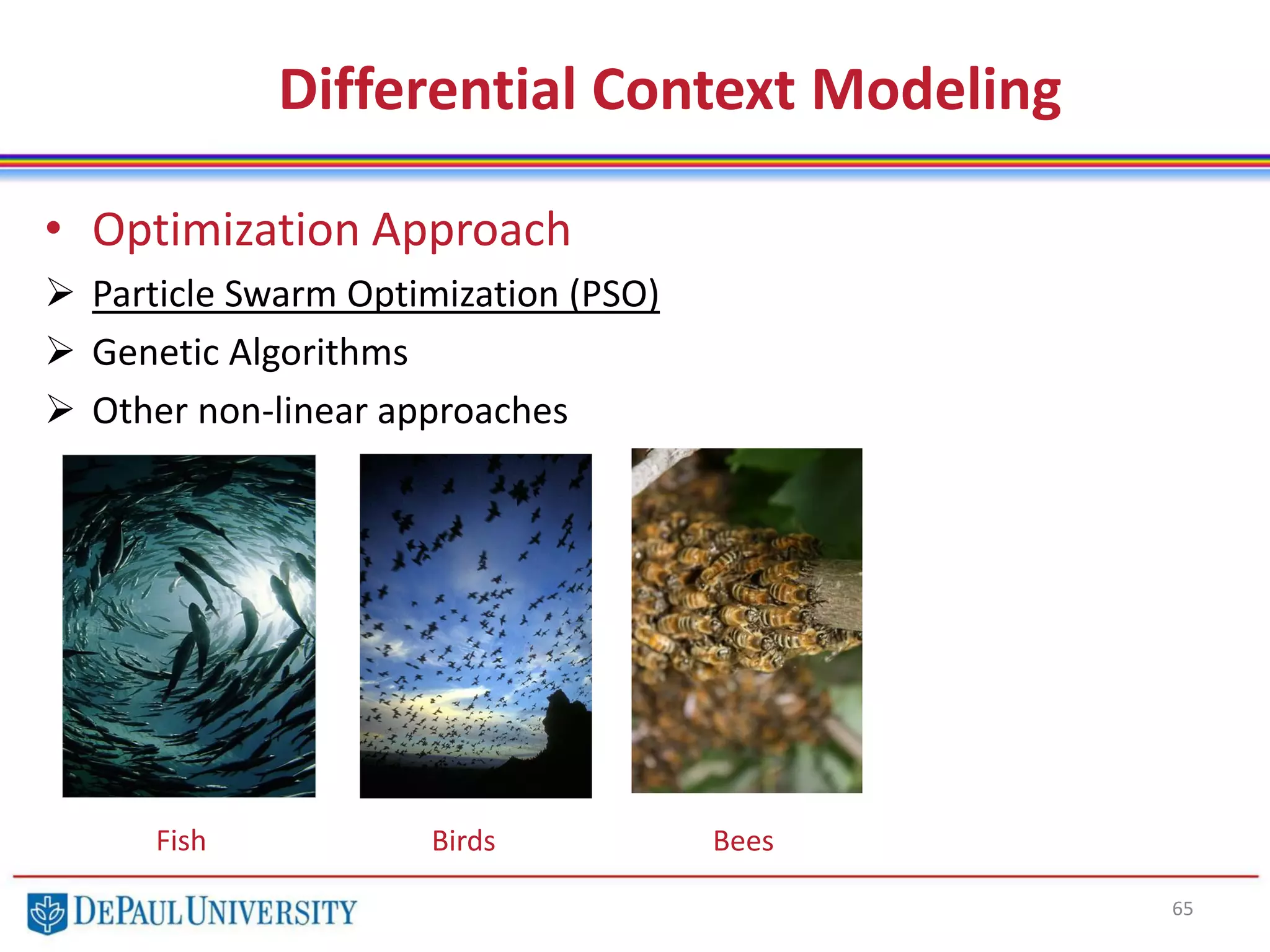 Differential Context Modeling

• Optimization Approach

➢ Particle Swarm Optimization (PSO)

➢ Genetic Algorithms

➢ Other non-linear approaches

Fish

Birds

Bees

DEPAUL UNIVERSITY

65